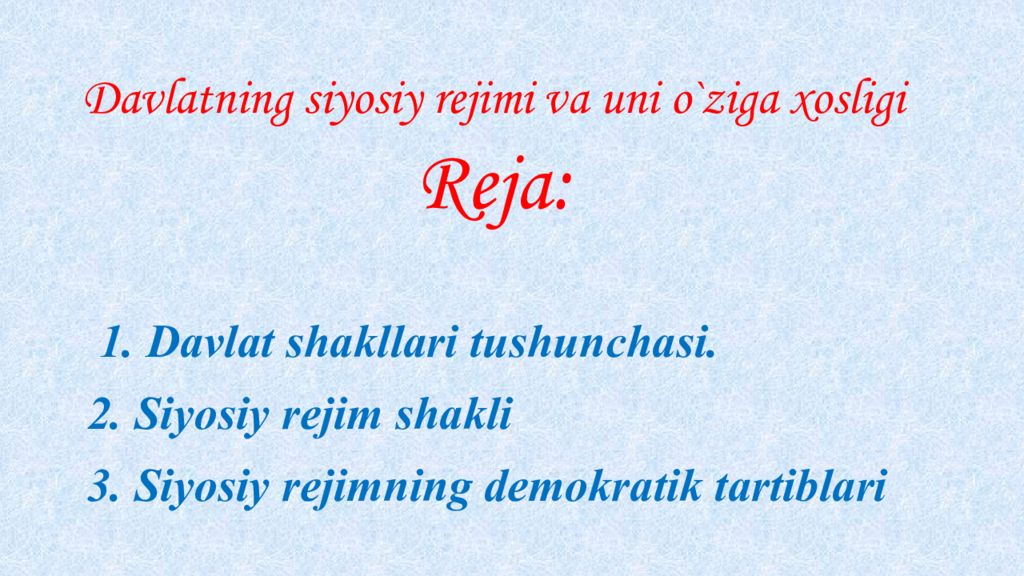 Davlatning siyosiy rejimi va uni o`ziga xosligi

Reja:

1. Davlat shakllari tushunchasi.

2. Siyosiy rejim shakli

3. Siyosiy rejimning demokratik tartiblari